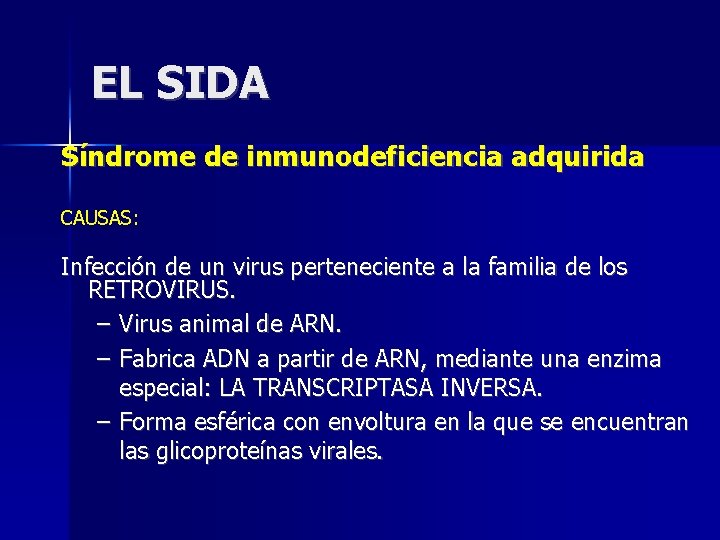 EL SIDA

Síndrome de inmunodeficiencia adquirida

CAUSAS:

Infección de un virus perteneciente a la familia de los RETROVIRUS.

– Virus animal de ARN.
– Fabrica ADN a partir de ARN, mediante una enzima especial: LA TRANSCRIPTASA INVERSA.
– Forma esférica con envoltura en la que se encuentran las glicoproteínas virales.